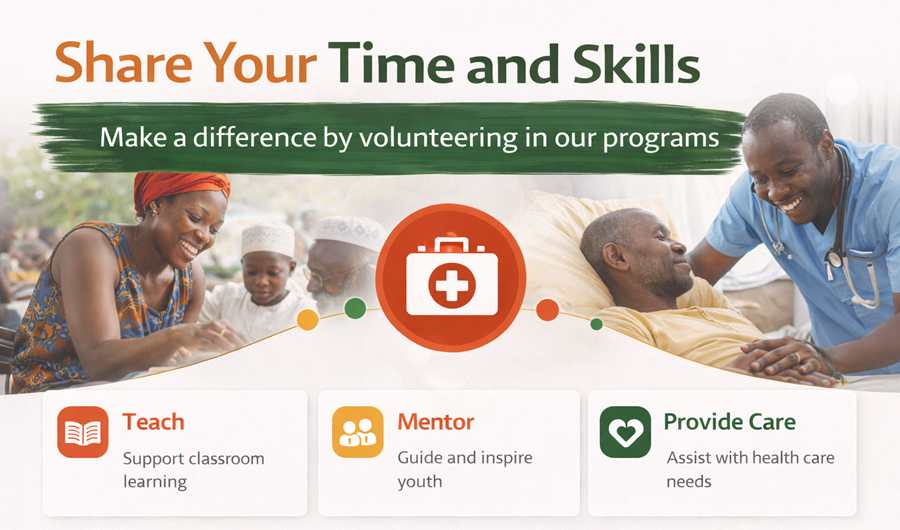 Share Your Time and Skills

Make a difference by volunteering in our programs

Teach
Support classroom learning

Mentor
Guide and inspire youth

Provide Care
Assist with health care needs